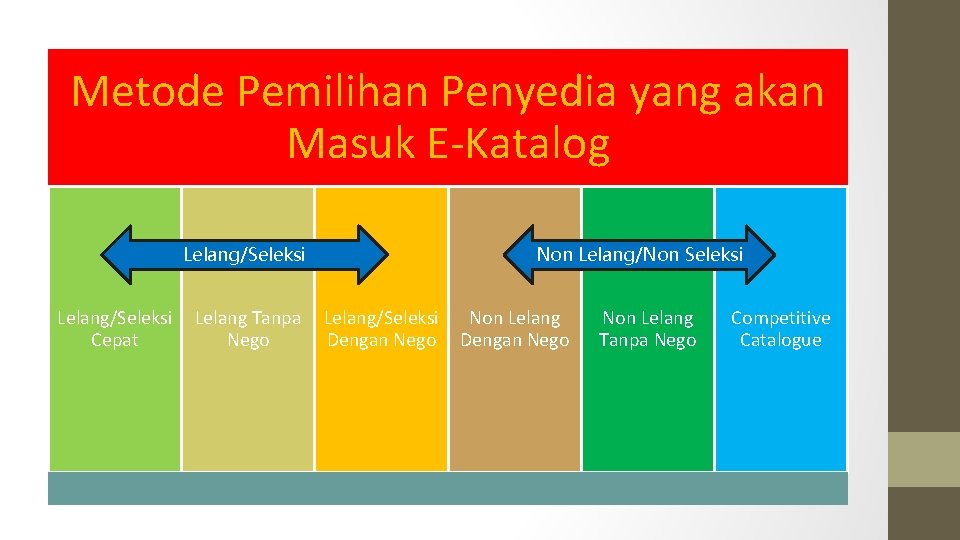 Metode Pemilihan Penyedia yang akan Masuk E-Katalog

Lelang/Seleksi

Non Lelang/Non Seleksi

Lelang/Seleksi Cepat

Lelang Tanpa Nego

Lelang/Seleksi Dengan Nego

Non Lelang Dengan Nego

Non Lelang Tanpa Nego

Competitive Catalogue